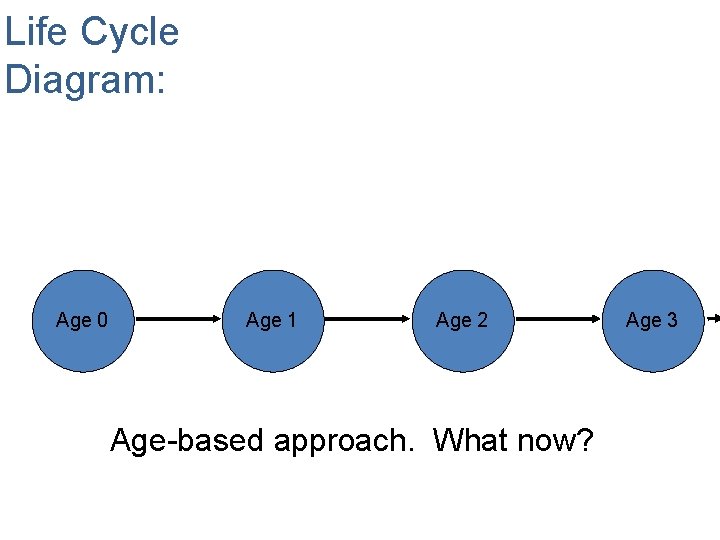 Life Cycle Diagram:

Age 0

Age 1

Age 2

Age 3

Age-based approach. What now?